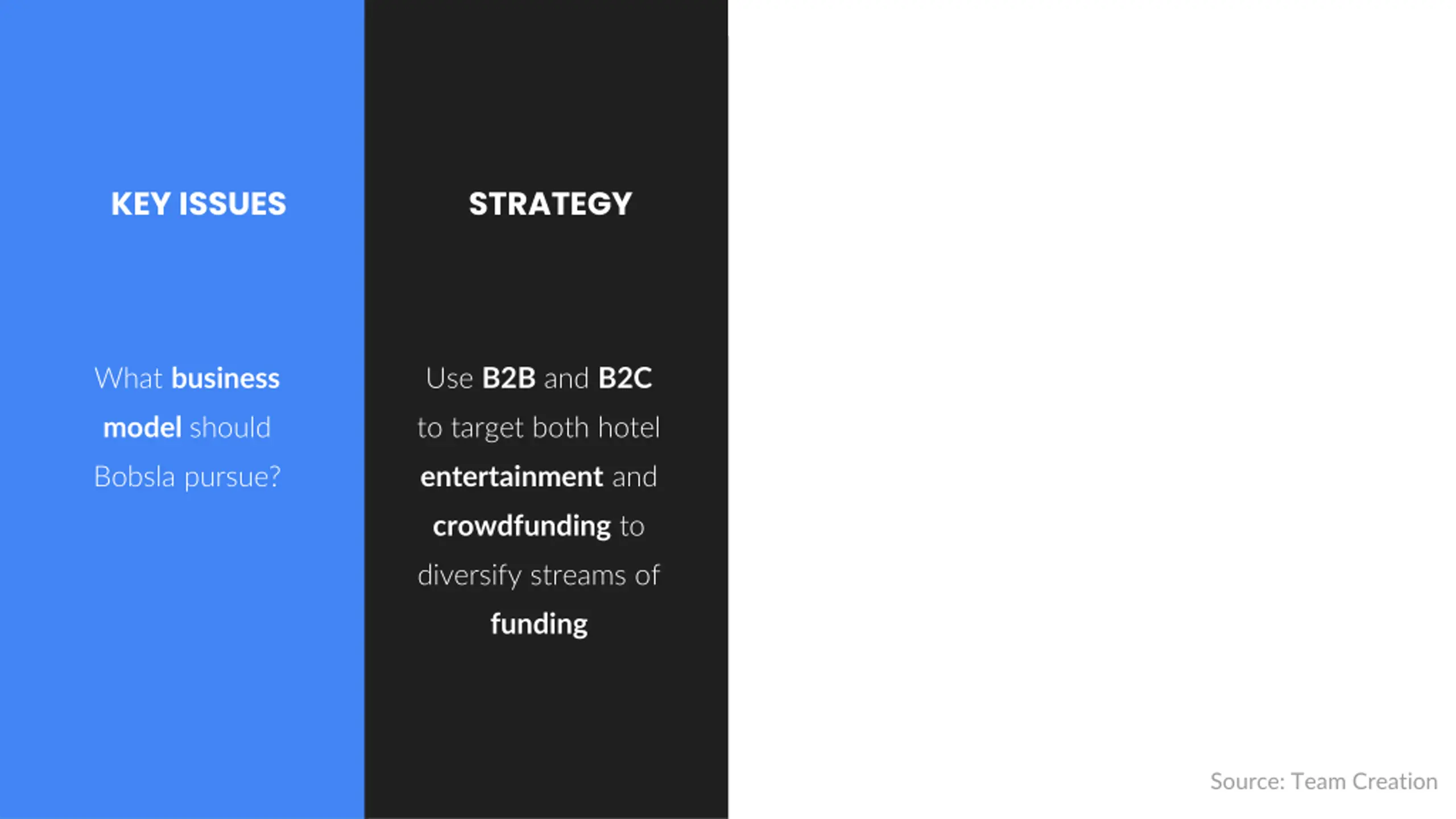 KEY ISSUES

What business model should Bobsla pursue?

STRATEGY

Use B2B and B2C to target both hotel entertainment and crowdfunding to diversify streams of funding

Source: Team Creation